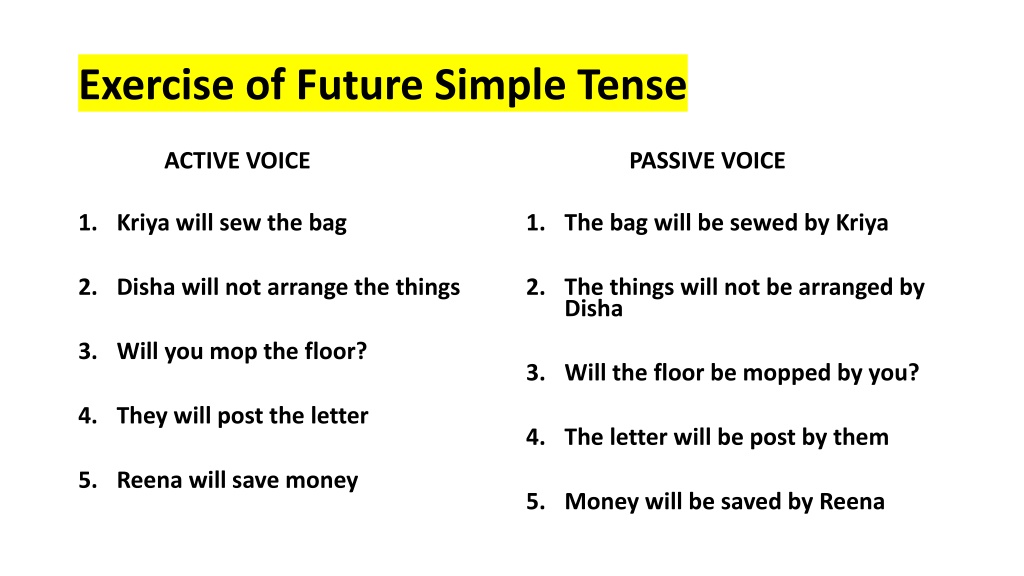 Exercise of Future Simple Tense

ACTIVE VOICE

1. Kriya will sew the bag
2. Disha will not arrange the things
3. Will you mop the floor?
4. They will post the letter
5. Reena will save money

PASSIVE VOICE

1. The bag will be sewed by Kriya
2. The things will not be arranged by Disha
3. Will the floor be mopped by you?
4. The letter will be post by them
5. Money will be saved by Reena